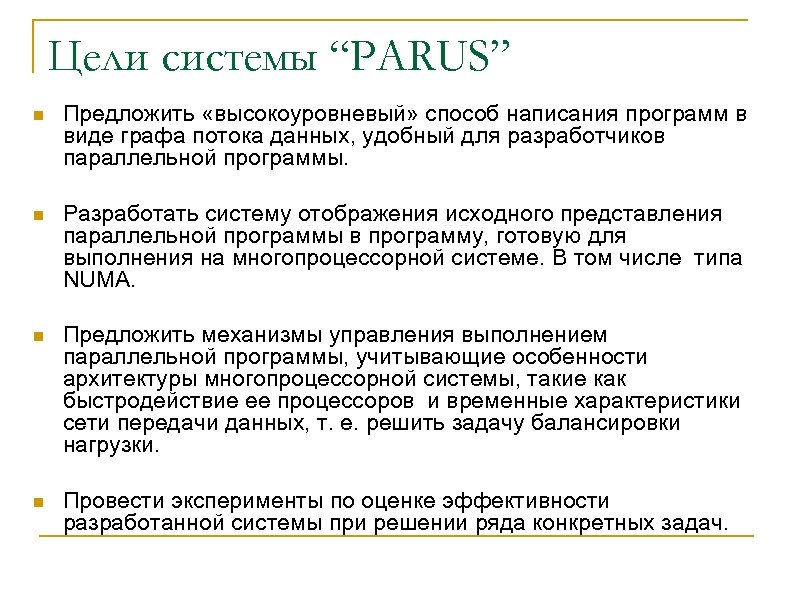 Цели системы “PARUS”

Предложить «высокоуровневый» способ написания программ в виде графа потока данных, удобный для разработчиков параллельной программы.

Разработать систему отображения исходного представления параллельной программы в программу, готовую для выполнения на многопроцессорной системе. В том числе типа NUMA.

Предложить механизмы управления выполнением параллельной программы, учитывающие особенности архитектуры многопроцессорной системы, такие как быстродействие ее процессоров и временные характеристики сети передачи данных, т. е. решить задачу балансировки нагрузки.

Провести эксперименты по оценке эффективности разработанной системы при решении ряда конкретных задач.